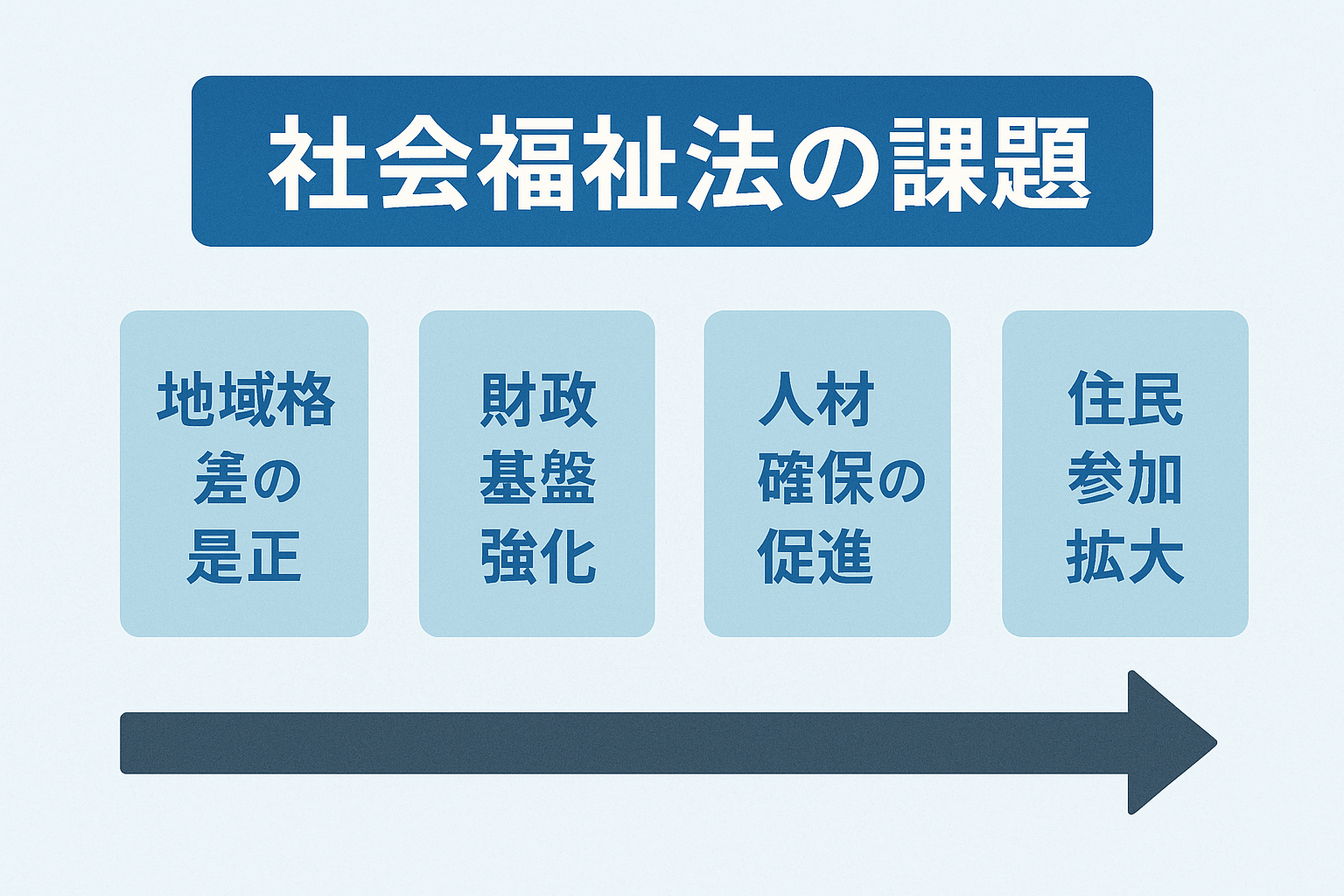 社会福祉法の課題

地域格差の是正

財政基盤強化

人材確保の促進

住民参加拡大